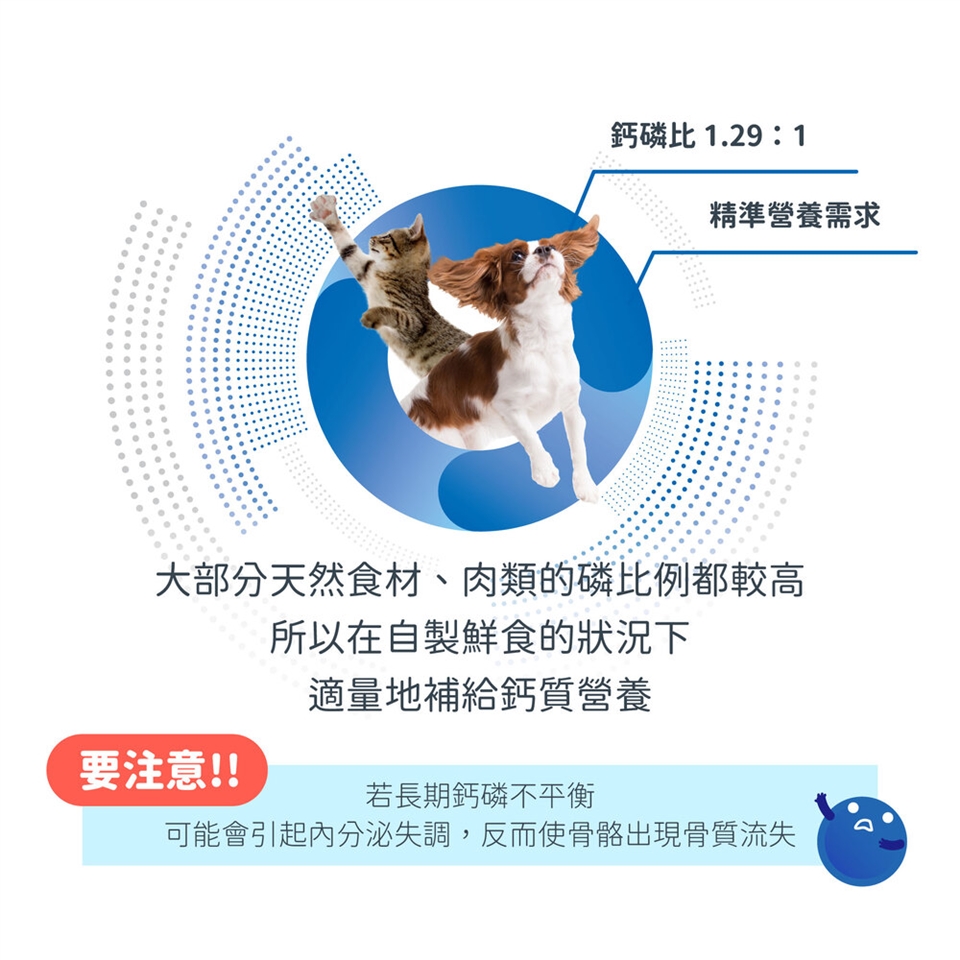 鈣磷比 1.29：1

精準營養需求

大部分天然食材、肉類的磷比例都較高
所以在自製鮮食的狀況下
適量地補給鈣質營養

要注意!!

若長期鈣磷不平衡
可能會引起內分泌失調，反而使骨骼出現骨質流失